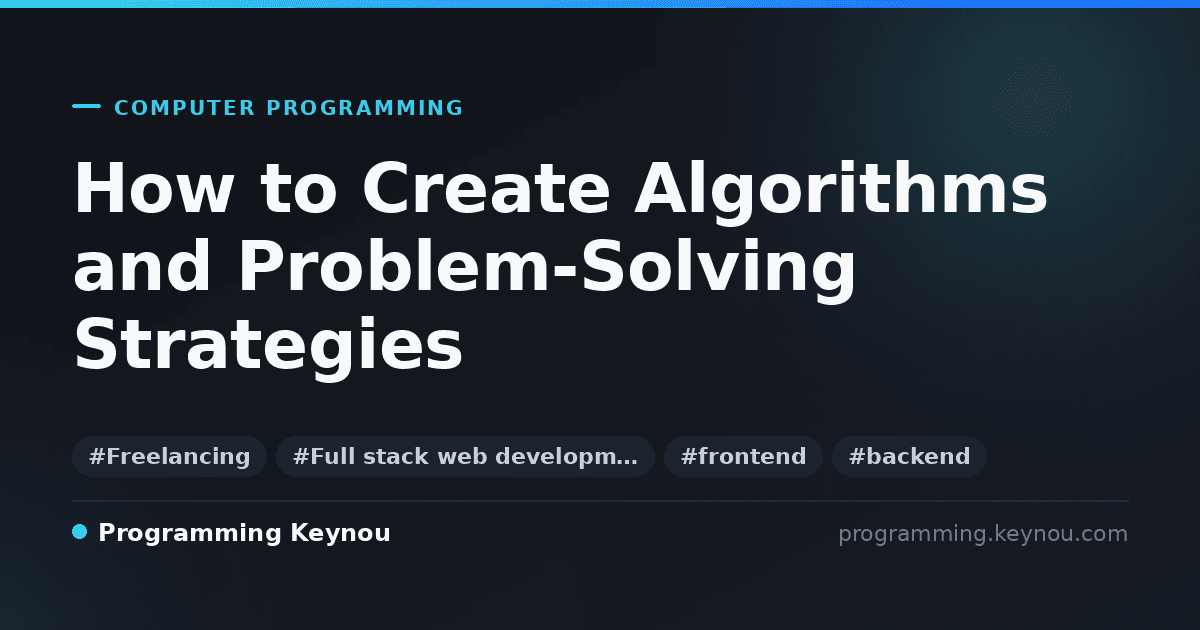 COMPUTER PROGRAMMING

How to Create Algorithms and Problem-Solving Strategies

#Freelancing #Full stack web developm… #frontend #backend

Programming Keynou

programming.keynou.com